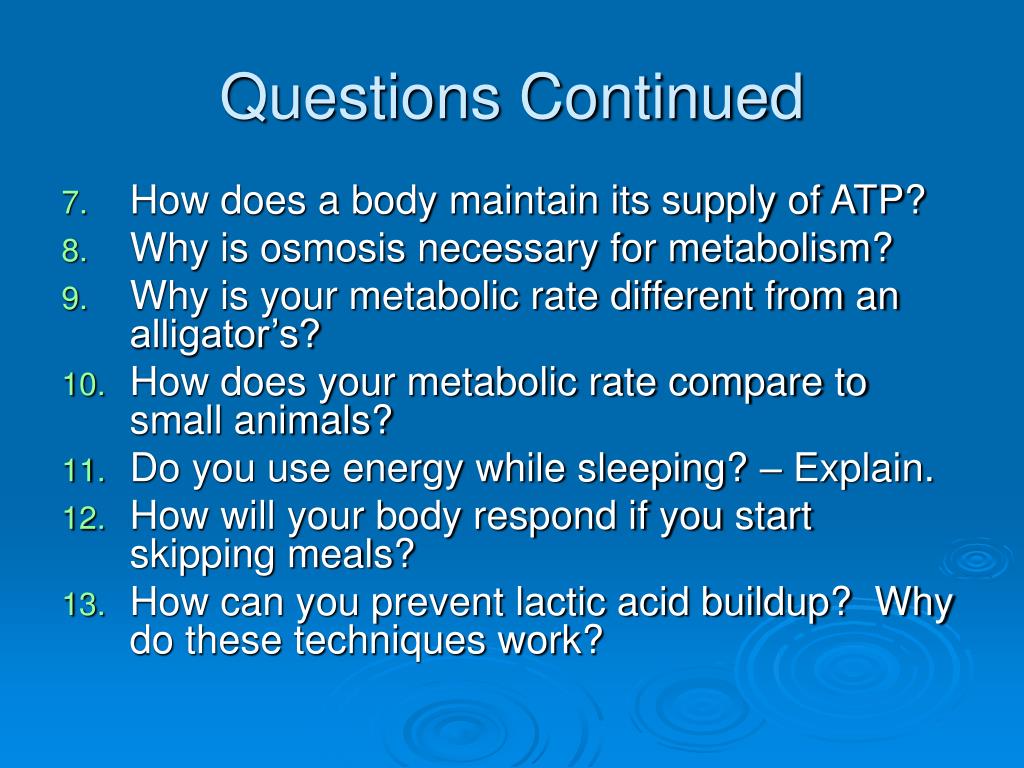 Questions Continued

7. How does a body maintain its supply of ATP?
8. Why is osmosis necessary for metabolism?
9. Why is your metabolic rate different from an alligator’s?
10. How does your metabolic rate compare to small animals?
11. Do you use energy while sleeping? – Explain.
12. How will your body respond if you start skipping meals?
13. How can you prevent lactic acid buildup? Why do these techniques work?